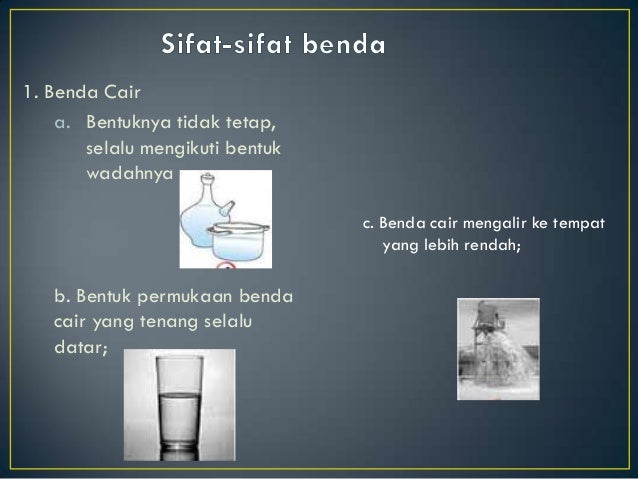 Sifat-sifat benda

1. Benda Cair

a. Bentuknya tidak tetap, selalu mengikuti bentuk wadahnya

b. Bentuk permukaan benda cair yang tenang selalu datar;

c. Benda cair mengalir ke tempat yang lebih rendah;